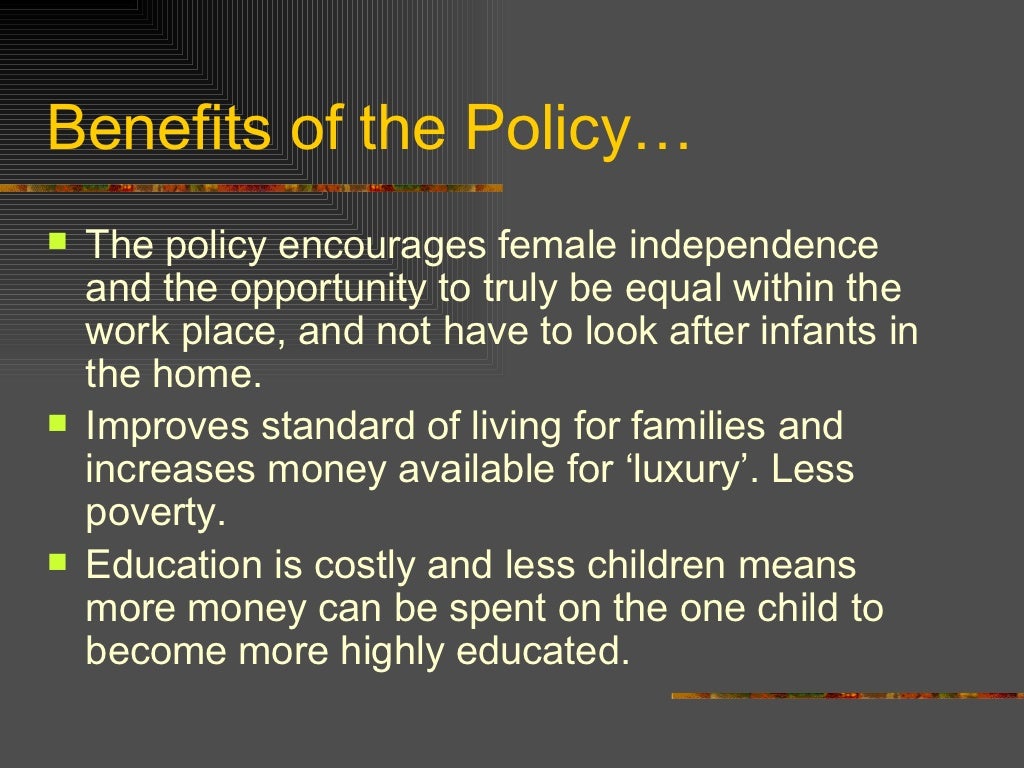 Benefits of the Policy…

- The policy encourages female independence and the opportunity to truly be equal within the work place, and not have to look after infants in the home.
- Improves standard of living for families and increases money available for ‘luxury’. Less poverty.
- Education is costly and less children means more money can be spent on the one child to become more highly educated.